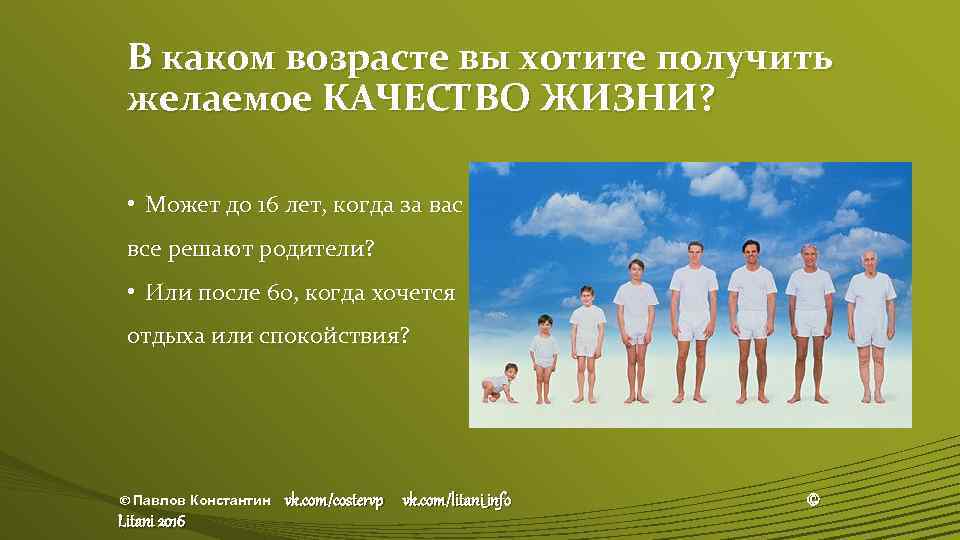 В каком возрасте вы хотите получить желаемое КАЧЕСТВО ЖИЗНИ?

• Может до 16 лет, когда за вас все решают родители?

• Или после 60, когда хочется отдыха или спокойствия?

© Павлов Константин vk.com/costervp vk.com/litani.info © Litani 2016